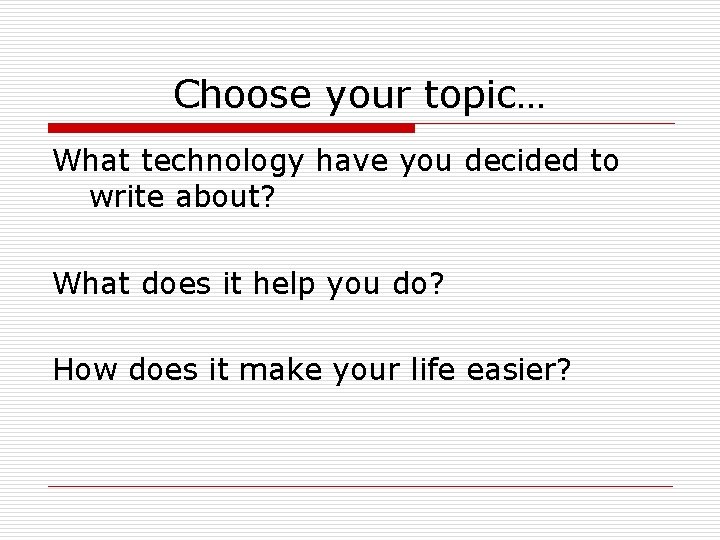 Choose your topic…

What technology have you decided to write about?

What does it help you do?

How does it make your life easier?